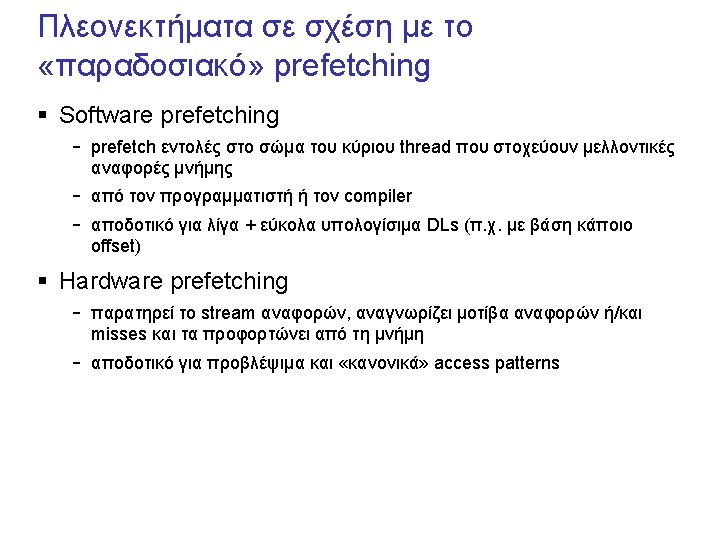 Πλεονεκτήματα σε σχέση με το «παραδοσιακό» prefetching

▪ Software prefetching

– prefetch εντολές στο σώμα του κύριου thread που στοχεύουν μελλοντικές αναφορές μνήμης

– από τον προγραμματιστή ή τον compiler

– αποδοτικό για λίγα + εύκολα υπολογίσιμα DLs (π.χ. με βάση κάποιο offset)

▪ Hardware prefetching

– παρατηρεί το stream αναφορών, αναγνωρίζει μοτίβα αναφορών ή/και misses και τα προφορτώνει από τη μνήμη

– αποδοτικό για προβλέψιμα και «κανονικά» access patterns